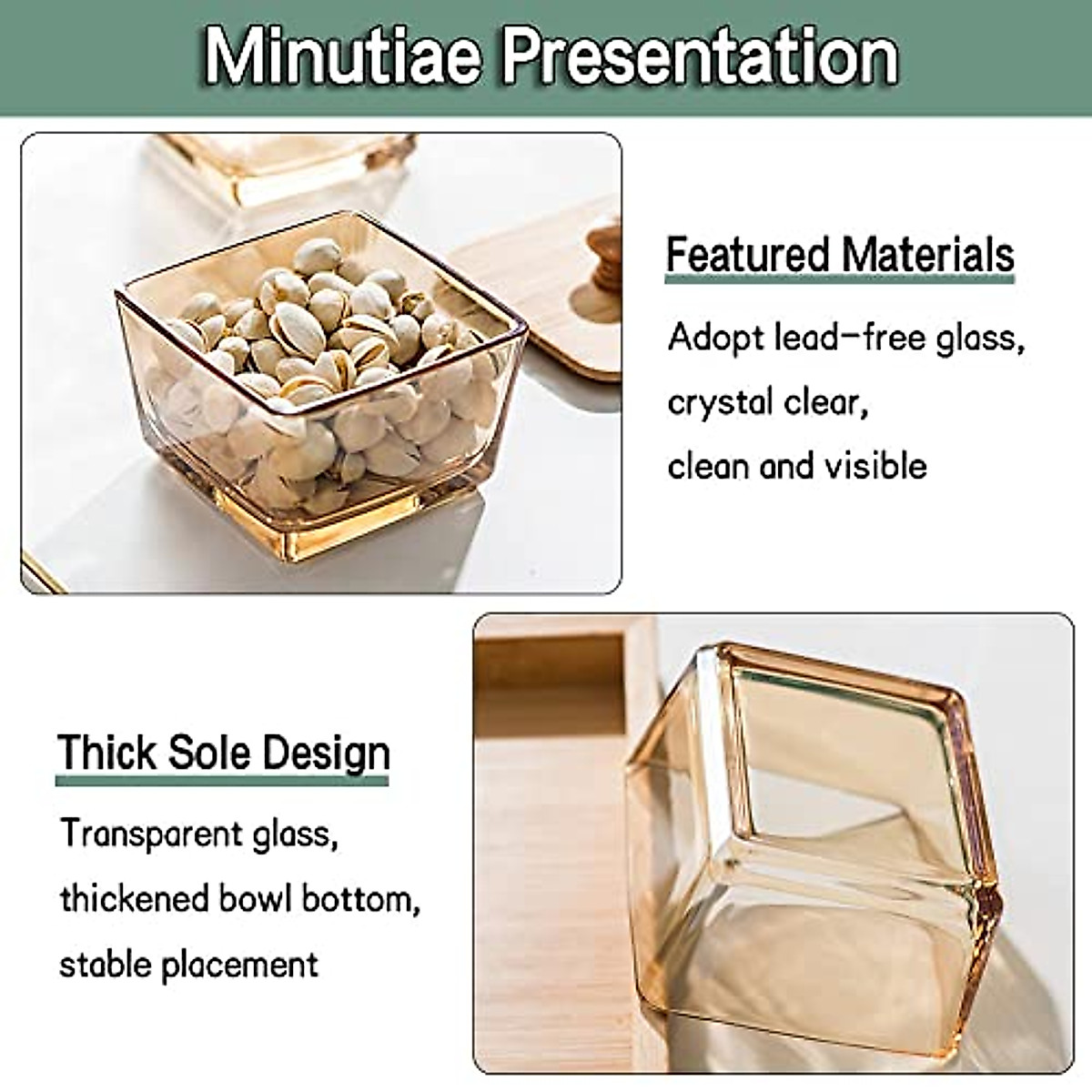 Minutiae Presentation

Featured Materials

Adopt lead-free glass, crystal clear, clean and visible

Thick Sole Design

Transparent glass, thickened bowl bottom, stable placement